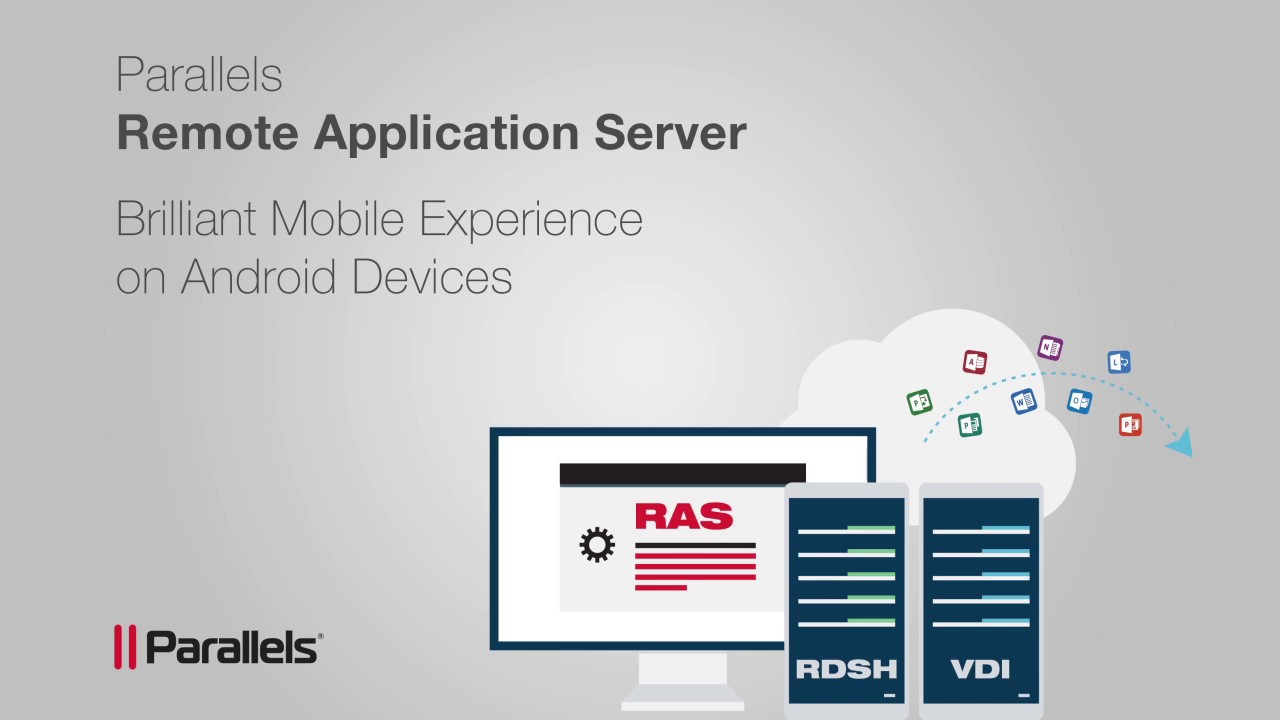 Parallels
Remote Application Server

Brilliant Mobile Experience on Android Devices

RAS

RDSH

VDI

Parallels®